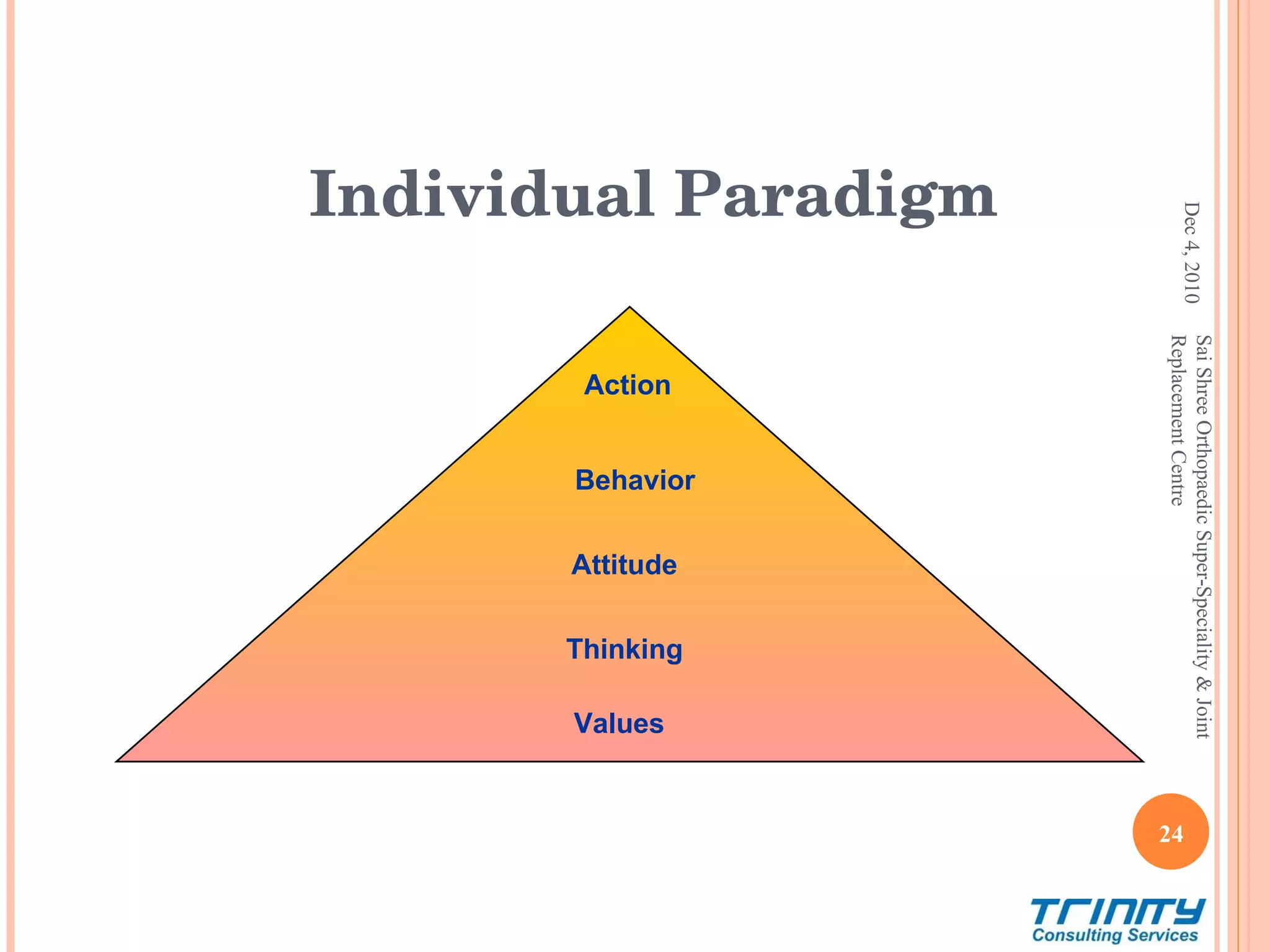 Individual Paradigm

Action

Behavior

Attitude

Thinking

Values

Dec 4, 2010

Sai Shree Orthopaedic Super-Speciality & Joint Replacement Centre

24

TRINITY
Consulting Services